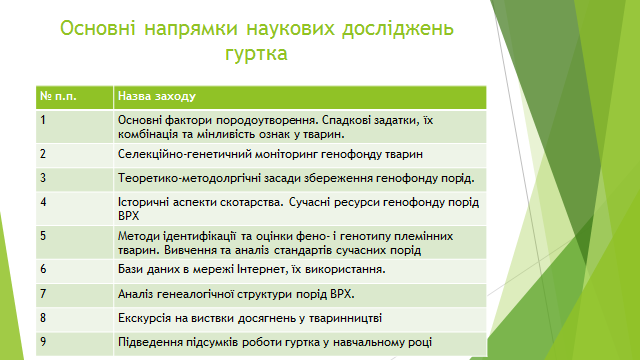 Основні напрямки наукових досліджень гуртка

| № п.п. | Назва заходу |
|---|---|
| 1 | Основні фактори породоутворення. Спадкові задатки, їх комбінація та мінливість ознак у тварин. |
| 2 | Селекційно-генетичний моніторинг генофонду тварин |
| 3 | Теоретико-методолргічні засади збереження генофонду порід. |
| 4 | Історичні аспекти скотарства. Сучасні ресурси генофонду порід ВРХ |
| 5 | Методи ідентифікації та оцінки фено- і генотипу племінних тварин. Вивчення та аналіз стандартів сучасних порід |
| 6 | Бази даних в мережі Інтернет, їх використання. |
| 7 | Аналіз генеалогічної структури порід ВРХ. |
| 8 | Екскурсія на виствки досягнень у тваринництві |
| 9 | Підведення підсумків роботи гуртка у навчальному році |